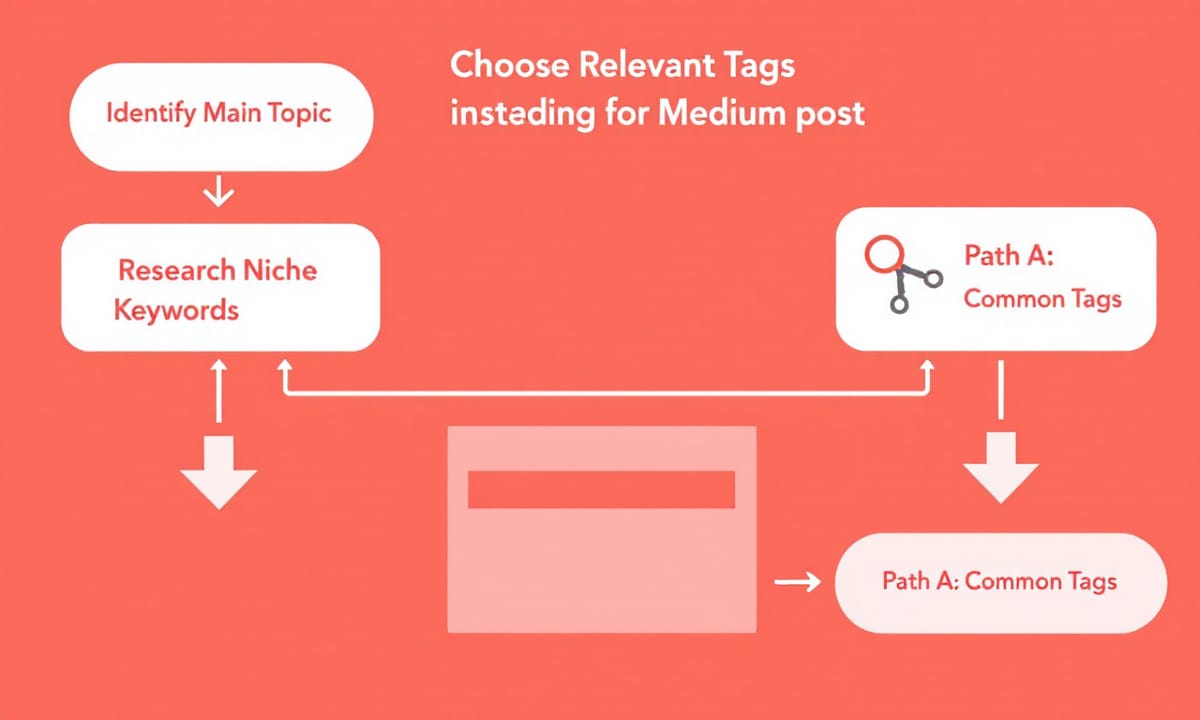 Choose Relevant Tags insteding for Medium post

Identify Main Topic

Research Niche Keywords

Path A: Common Tags

Path A: Common Tags